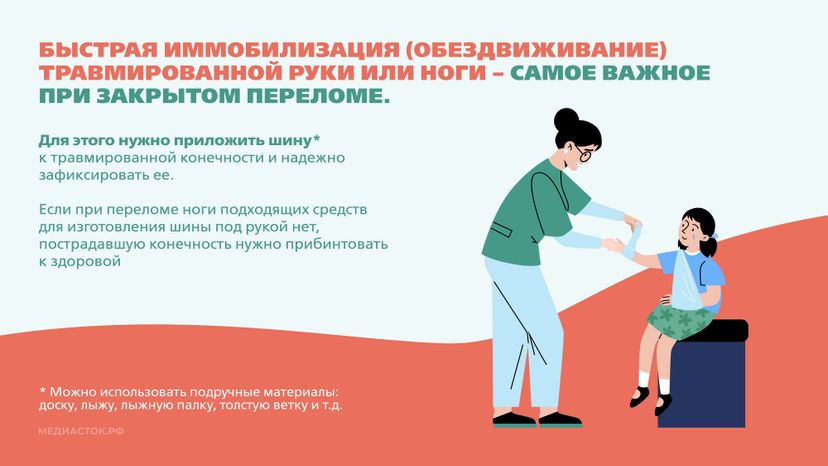 БЫСТРАЯ ИММОБИЛИЗАЦИЯ (ОБЕЗДВИЖИВАНИЕ) ТРАВМИРОВАННОЙ РУКИ ИЛИ НОГИ – САМОЕ ВАЖНОЕ ПРИ ЗАКРЫТОМ ПЕРЕЛОМЕ.

Для этого нужно приложить шину* к травмированной конечности и надежно зафиксировать ее.

Если при переломе ноги подходящих средств для изготовления шины под рукой нет, пострадавшую конечность нужно прибинтовать к здоровой

* Можно использовать подручные материалы: доску, лыжу, лыжную палку, толстую ветку и т.д.

МЕДИАСТОК.РФ